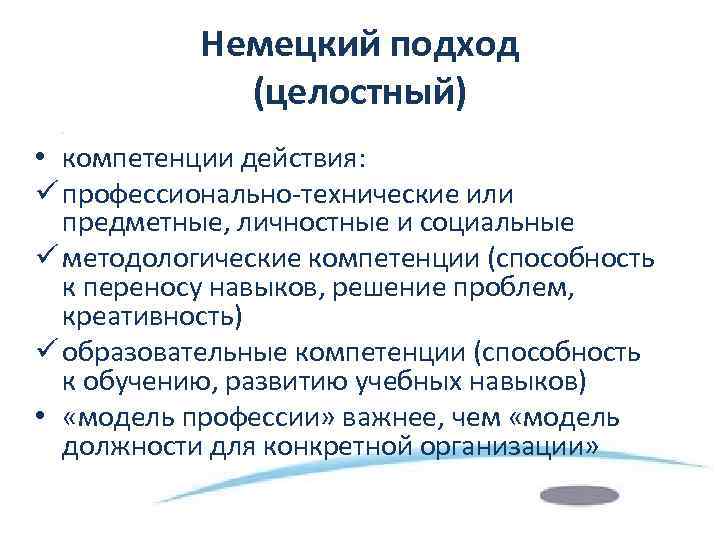 Немецкий подход (целостный)

• компетенции действия:
✓ профессионально-технические или предметные, личностные и социальные
✓ методологические компетенции (способность к переносу навыков, решение проблем, креативность)
✓ образовательные компетенции (способность к обучению, развитию учебных навыков)
• «модель профессии» важнее, чем «модель должности для конкретной организации»